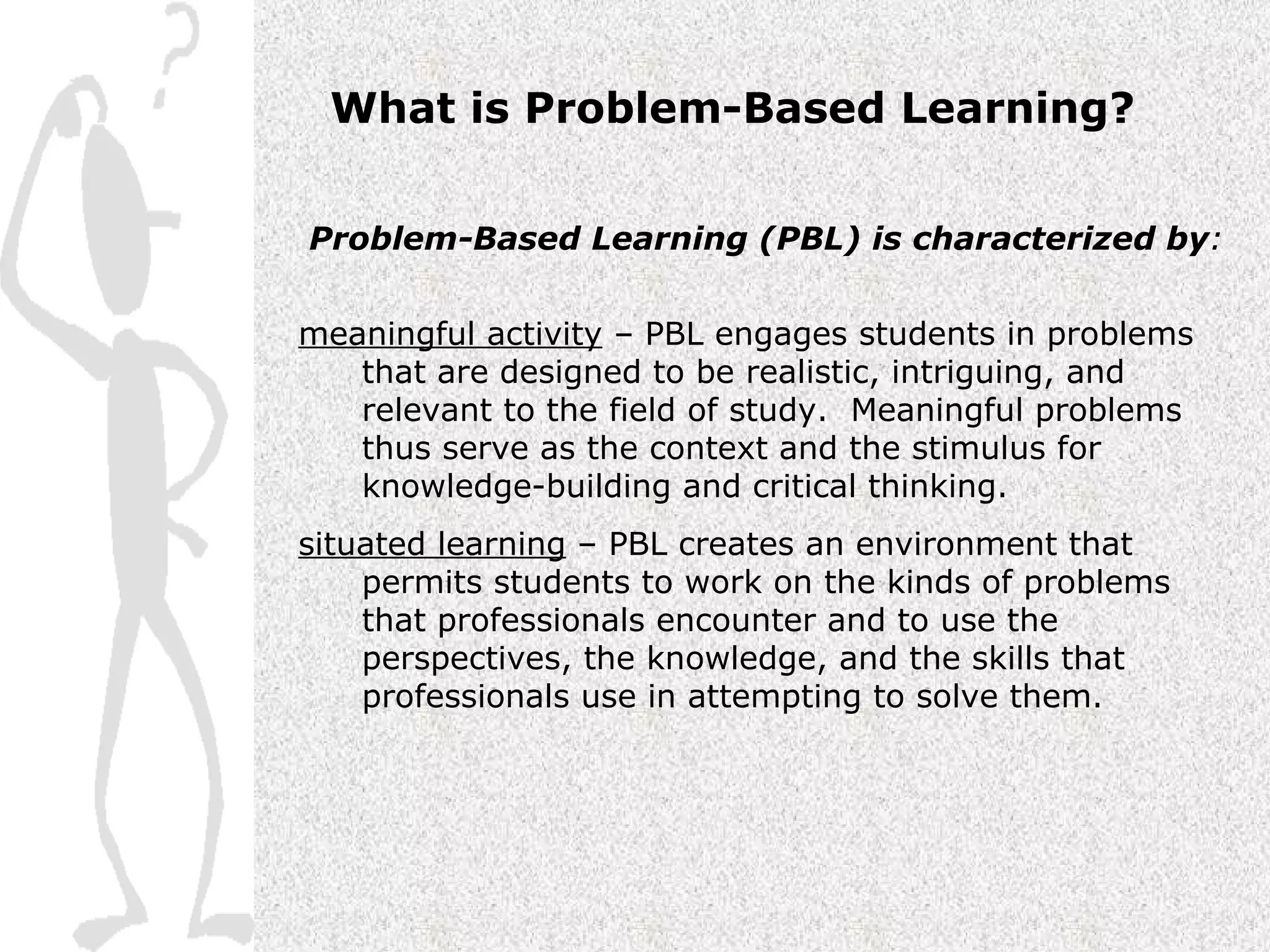 What is Problem-Based Learning?

Problem-Based Learning (PBL) is characterized by:

meaningful activity – PBL engages students in problems that are designed to be realistic, intriguing, and relevant to the field of study.  Meaningful problems thus serve as the context and the stimulus for knowledge-building and critical thinking.

situated learning – PBL creates an environment that permits students to work on the kinds of problems that professionals encounter and to use the perspectives, the knowledge, and the skills that professionals use in attempting to solve them.